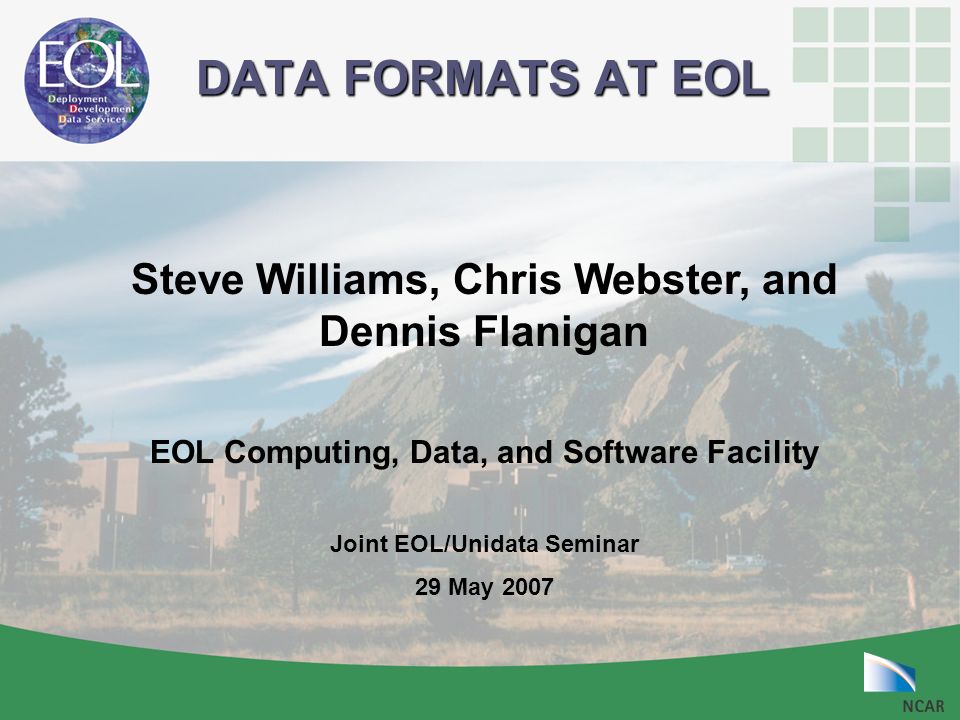 EOL
Deployment
Development
Data Services

DATA FORMATS AT EOL

Steve Williams, Chris Webster, and Dennis Flanigan

EOL Computing, Data, and Software Facility

Joint EOL/Unidata Seminar

29 May 2007

NCAR